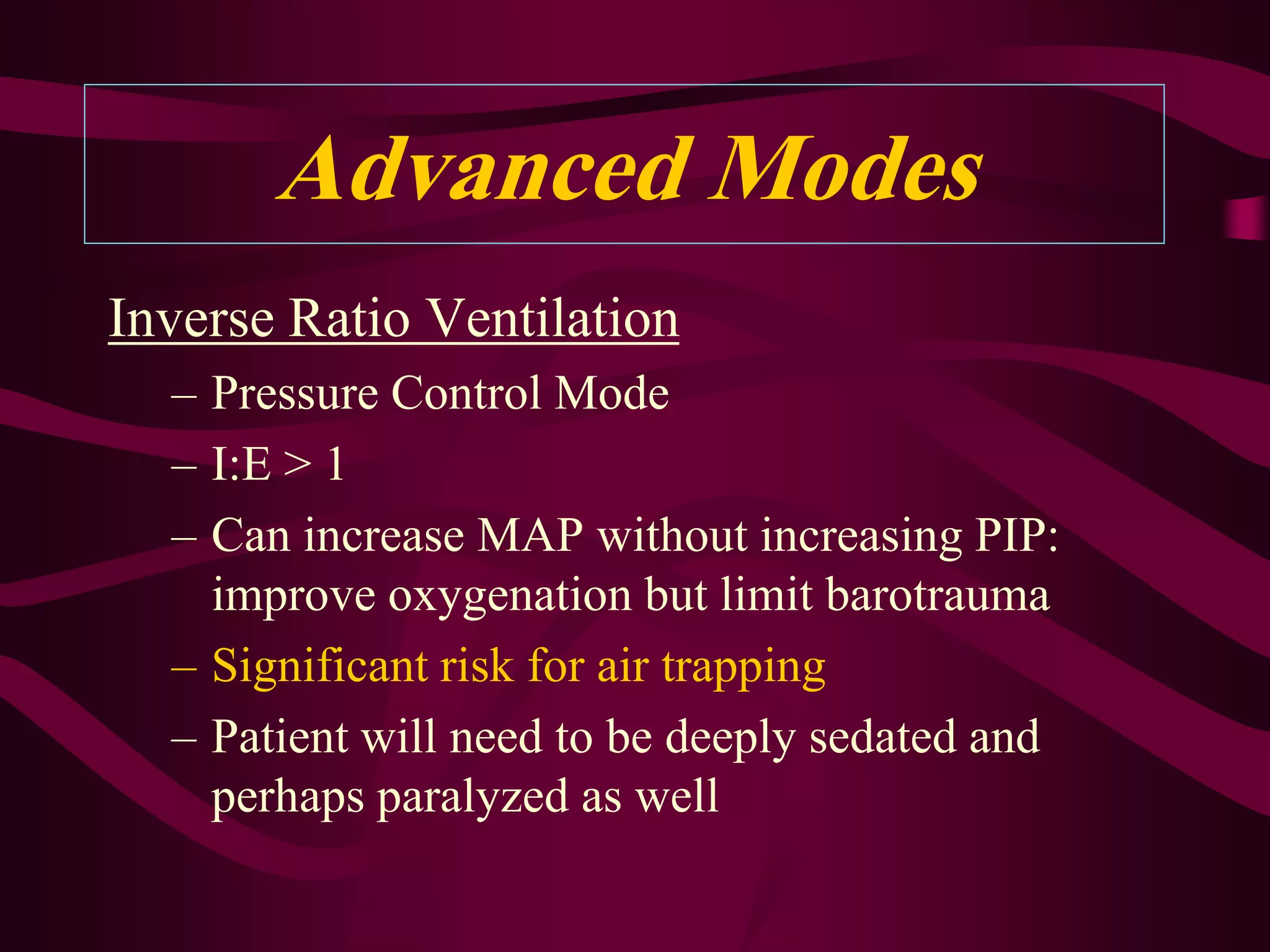 Advanced Modes

Inverse Ratio Ventilation

– Pressure Control Mode

– I:E > 1

– Can increase MAP without increasing PIP: improve oxygenation but limit barotrauma

– Significant risk for air trapping

– Patient will need to be deeply sedated and perhaps paralyzed as well